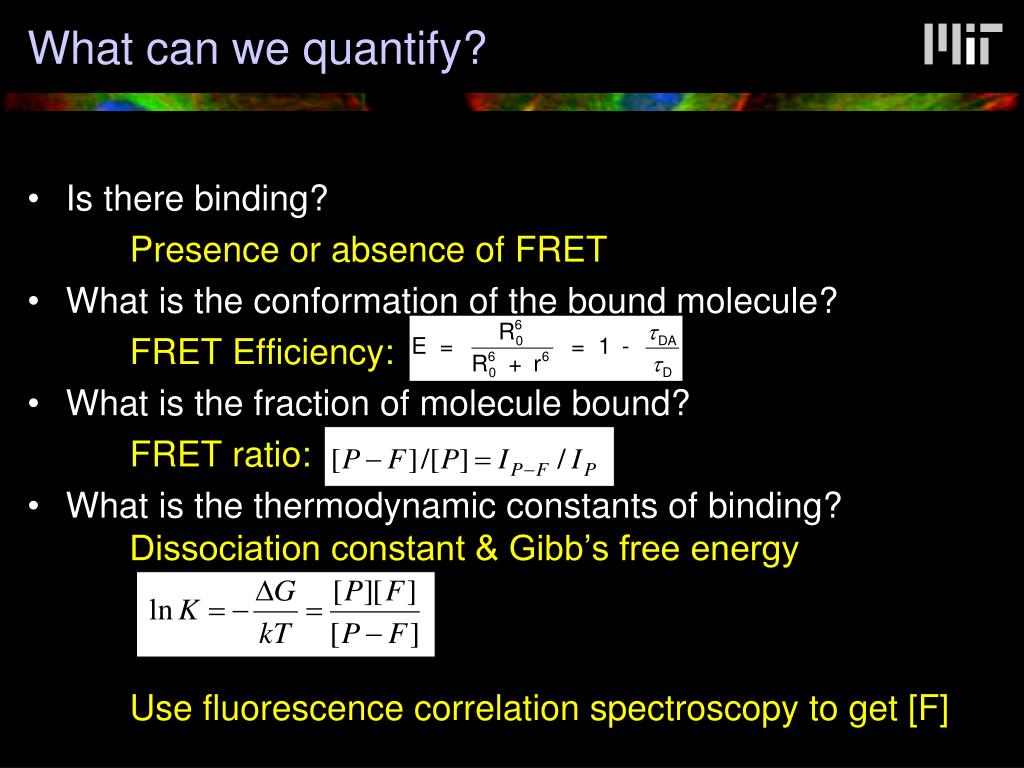 What can we quantify?

MIT

• Is there binding?

Presence or absence of FRET

• What is the conformation of the bound molecule?

FRET Efficiency: $E = \frac{R_0^6}{R_0^6 + r^6} = 1 - \frac{\tau_{DA}}{\tau_D}$

• What is the fraction of molecule bound?

FRET ratio: $[P-F]/[P] = I_{P-F} / I_P$

• What is the thermodynamic constants of binding?

Dissociation constant & Gibb's free energy

$\ln K = -\frac{\Delta G}{kT} = \frac{[P][F]}{[P-F]}$

Use fluorescence correlation spectroscopy to get [F]